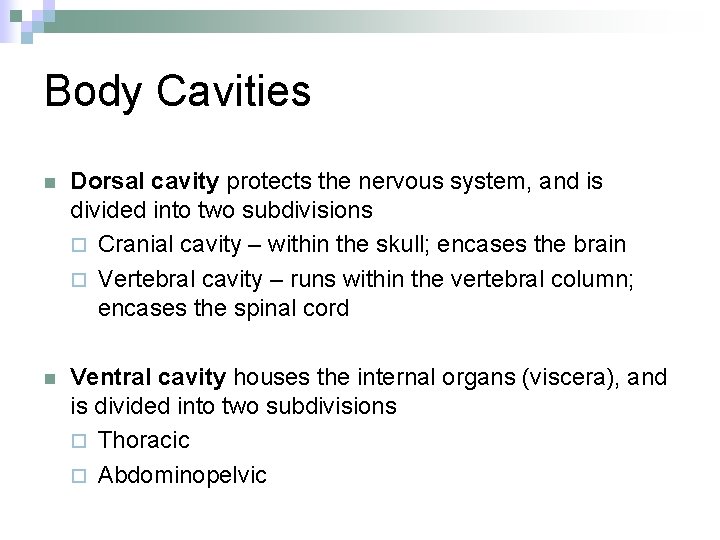 Body Cavities

Dorsal cavity protects the nervous system, and is divided into two subdivisions

Cranial cavity – within the skull; encases the brain

Vertebral cavity – runs within the vertebral column; encases the spinal cord

Ventral cavity houses the internal organs (viscera), and is divided into two subdivisions

Thoracic

Abdominopelvic